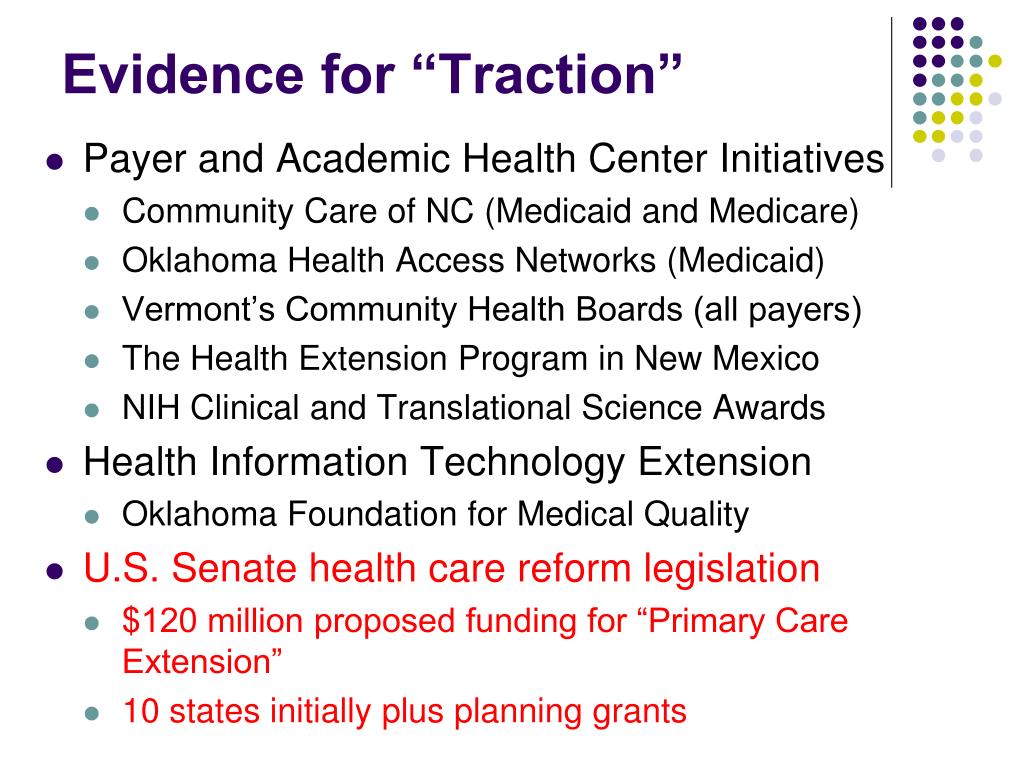 Evidence for “Traction”

- Payer and Academic Health Center Initiatives
  - Community Care of NC (Medicaid and Medicare)
  - Oklahoma Health Access Networks (Medicaid)
  - Vermont’s Community Health Boards (all payers)
  - The Health Extension Program in New Mexico
  - NIH Clinical and Translational Science Awards
- Health Information Technology Extension
  - Oklahoma Foundation for Medical Quality
- U.S. Senate health care reform legislation
  - \$120 million proposed funding for “Primary Care Extension”
  - 10 states initially plus planning grants